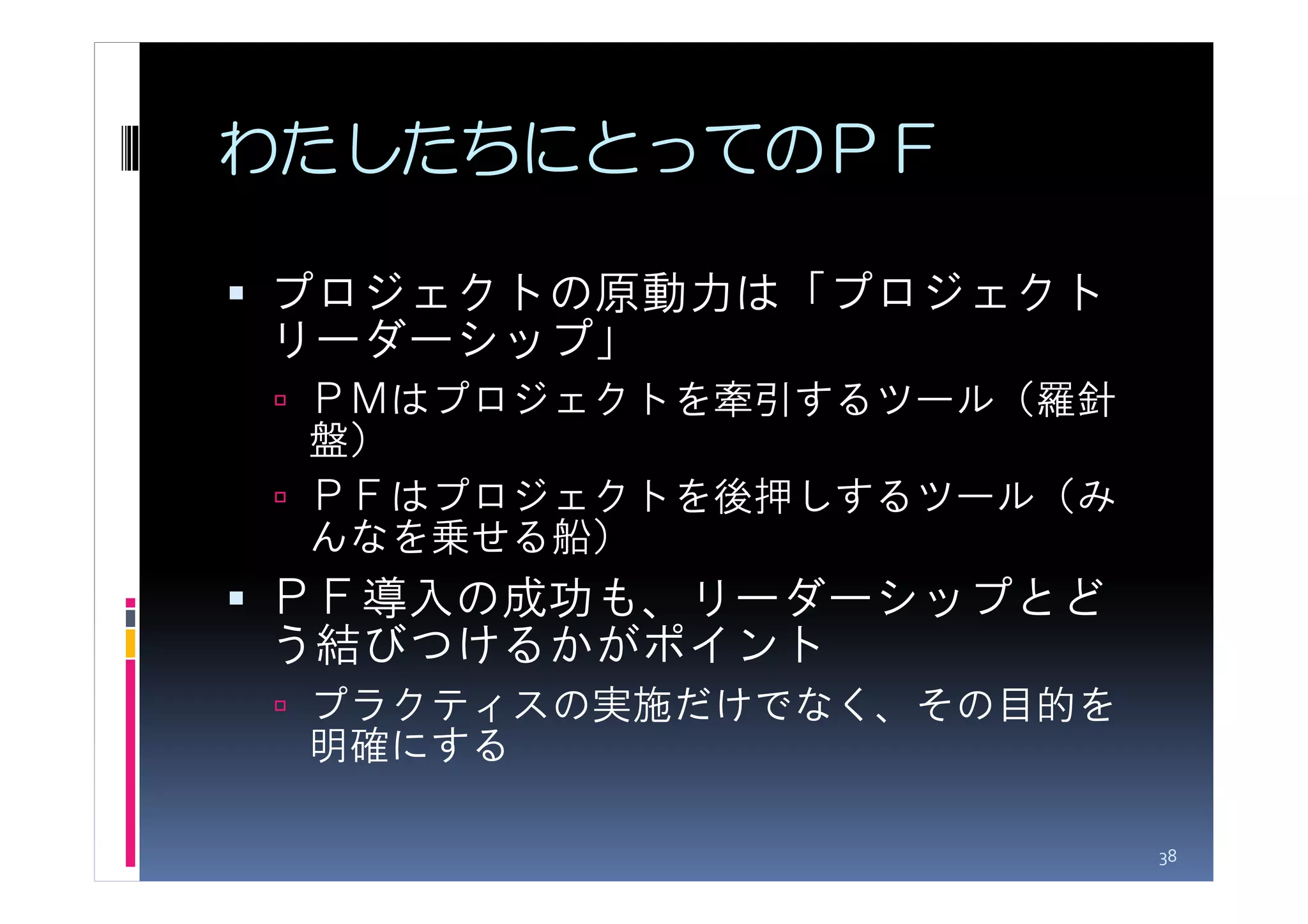 わたしたちにとってのＰＦ

▪ プロジェクトの原動力は「プロジェクトリーダーシップ」

▫ ＰＭはプロジェクトを牽引するツール（羅針盤）

▫ ＰＦはプロジェクトを後押しするツール（みんなを乗せる船）

▪ ＰＦ導入の成功も、リーダーシップとどう結びつけるかがポイント

▫ プラクティスの実施だけでなく、その目的を明確にする

38